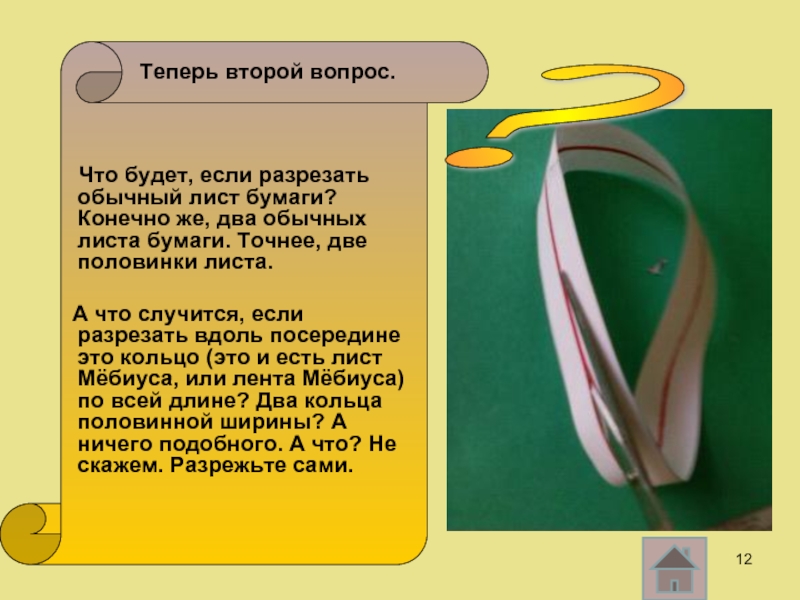 Теперь второй вопрос.

Что будет, если разрезать обычный лист бумаги? Конечно же, два обычных листа бумаги. Точнее, две половинки листа.

А что случится, если разрезать вдоль посередине это кольцо (это и есть лист Мёбиуса, или лента Мёбиуса) по всей длине? Два кольца половинной ширины? А ничего подобного. А что? Не скажем. Разрежьте сами.

12